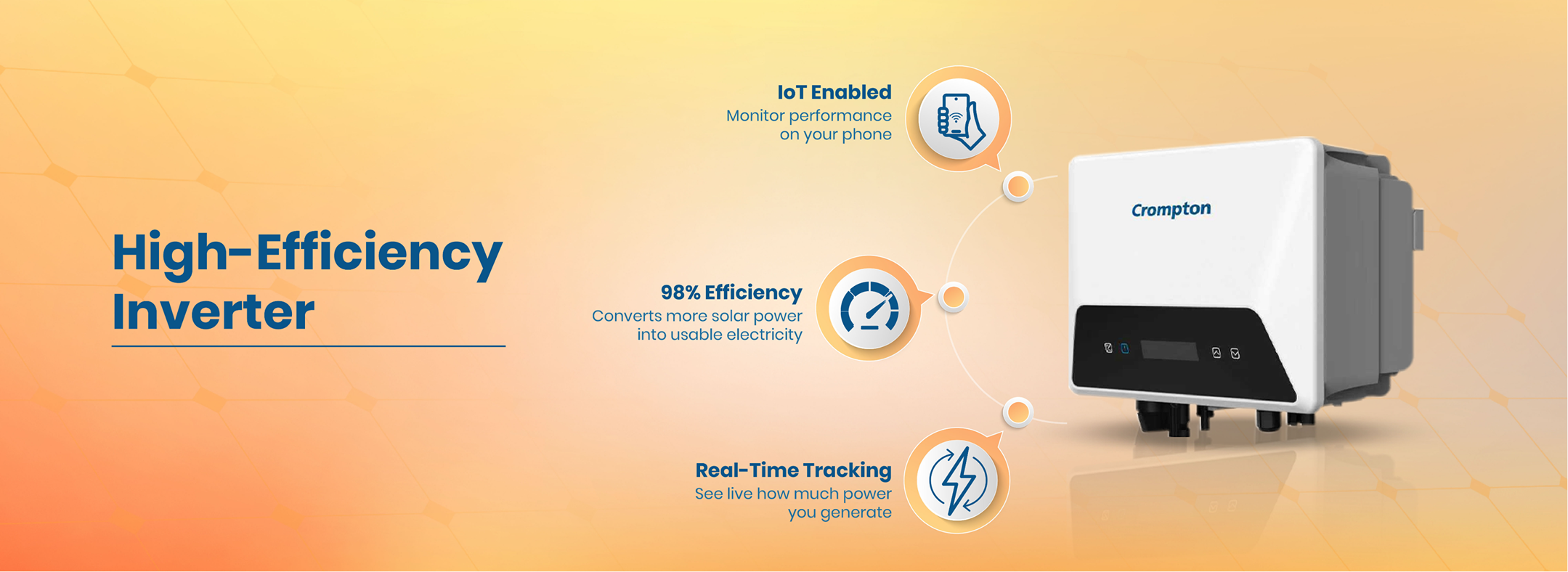 High-Efficiency Inverter

IoT Enabled
Monitor performance on your phone

98% Efficiency
Converts more solar power into usable electricity

Real-Time Tracking
See live how much power you generate

Crompton